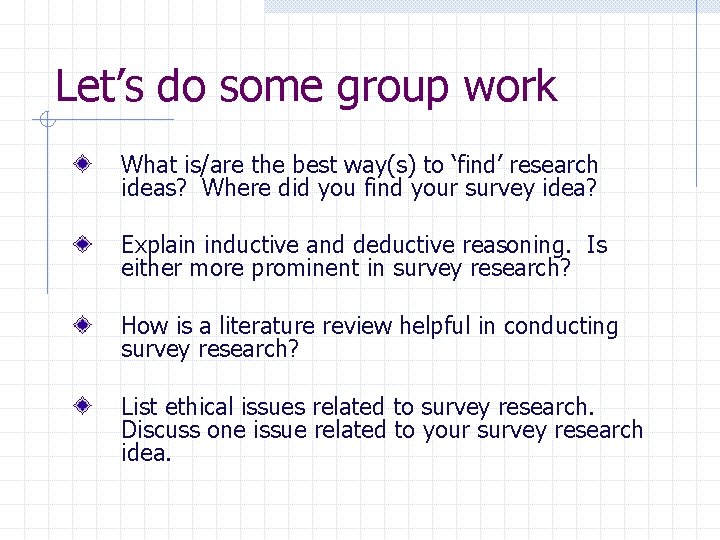 Let’s do some group work

What is/are the best way(s) to ‘find’ research ideas?  Where did you find your survey idea?

Explain inductive and deductive reasoning.  Is either more prominent in survey research?

How is a literature review helpful in conducting survey research?

List ethical issues related to survey research. Discuss one issue related to your survey research idea.